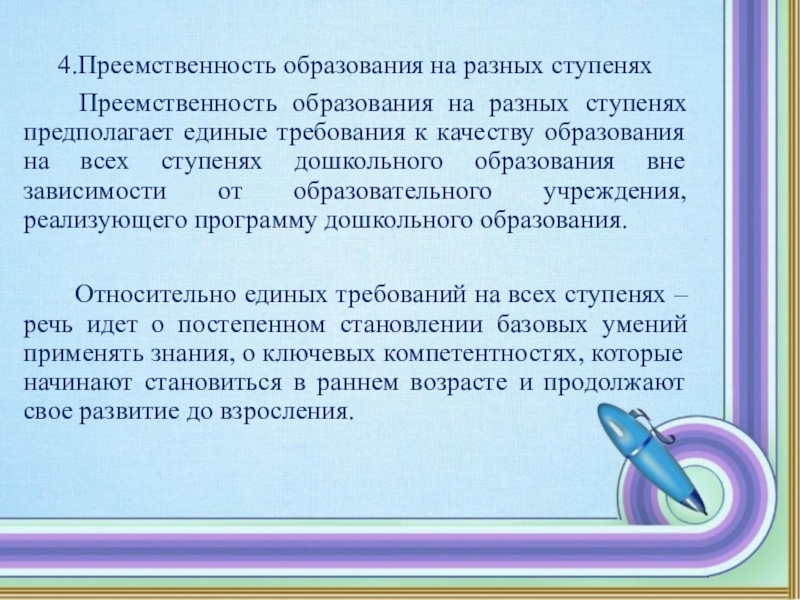 4.Преемственность образования на разных ступенях

Преемственность образования на разных ступенях предполагает единые требования к качеству образования на всех ступенях дошкольного образования вне зависимости от образовательного учреждения, реализующего программу дошкольного образования.

Относительно единых требований на всех ступенях – речь идет о постепенном становлении базовых умений применять знания, о ключевых компетентностях, которые начинают становиться в раннем возрасте и продолжают свое развитие до взросления.